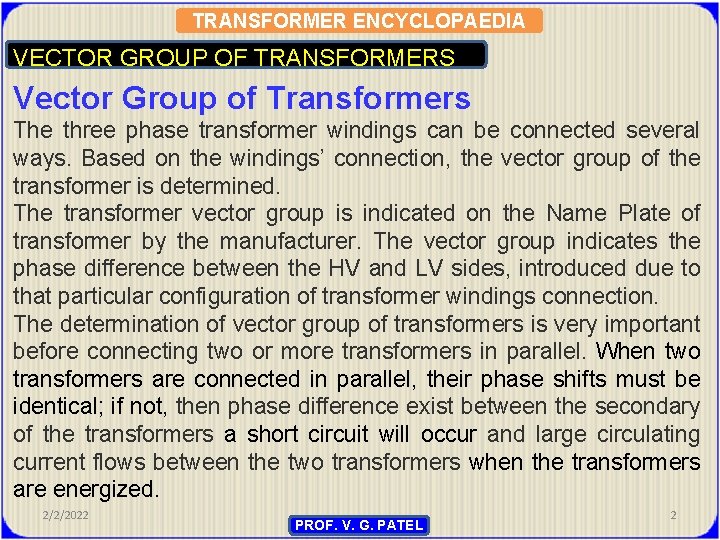 TRANSFORMER ENCYCLOPAEDIA

VECTOR GROUP OF TRANSFORMERS

Vector Group of Transformers

The three phase transformer windings can be connected several ways. Based on the windings' connection, the vector group of the transformer is determined.

The transformer vector group is indicated on the Name Plate of transformer by the manufacturer. The vector group indicates the phase difference between the HV and LV sides, introduced due to that particular configuration of transformer windings connection.

The determination of vector group of transformers is very important before connecting two or more transformers in parallel. When two transformers are connected in parallel, their phase shifts must be identical; if not, then phase difference exist between the secondary of the transformers a short circuit will occur and large circulating current flows between the two transformers when the transformers are energized.

2/2/2022

PROF. V. G. PATEL

2